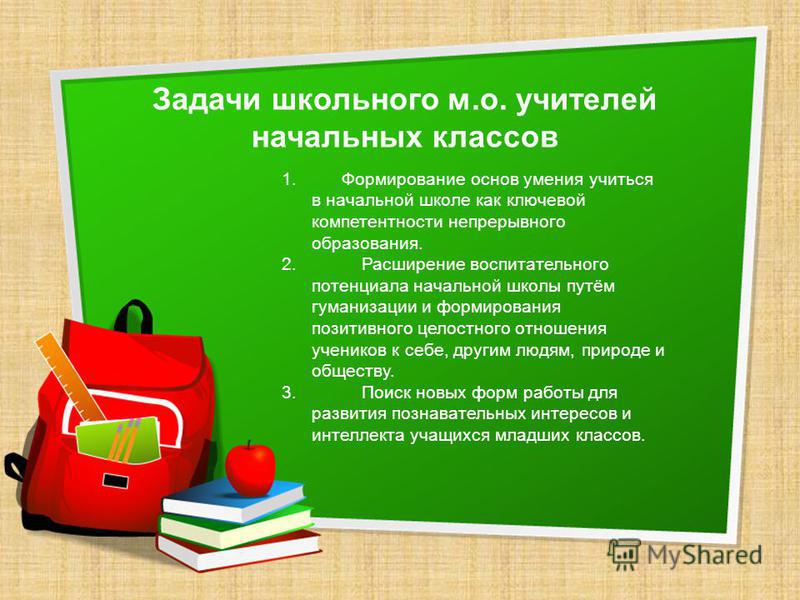 Задачи школьного м.о. учителей начальных классов

1. Формирование основ умения учиться в начальной школе как ключевой компетентности непрерывного образования.
2. Расширение воспитательного потенциала начальной школы путём гуманизации и формирования позитивного целостного отношения учеников к себе, другим людям, природе и обществу.
3. Поиск новых форм работы для развития познавательных интересов и интеллекта учащихся младших классов.

MyShared